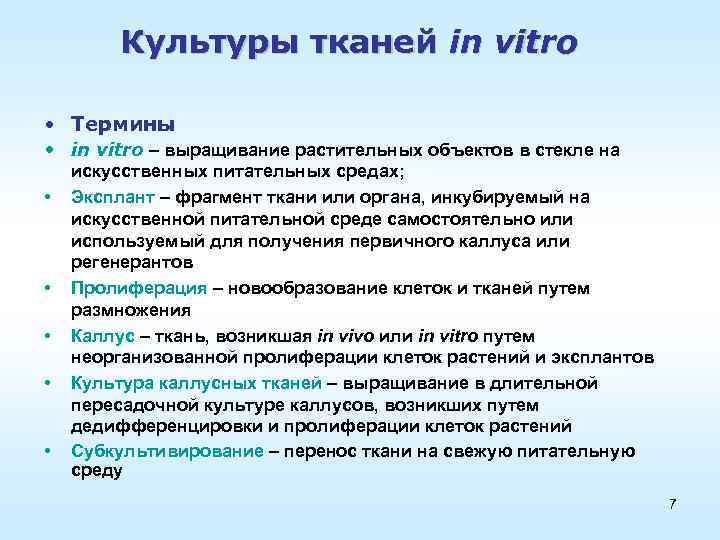 Культуры тканей in vitro

• Термины
• in vitro – выращивание растительных объектов в стекле на искусственных питательных средах;
• Эксплант – фрагмент ткани или органа, инкубируемый на искусственной питательной среде самостоятельно или используемый для получения первичного каллуса или регенерантов
• Пролиферация – новообразование клеток и тканей путем размножения
• Каллус – ткань, возникшая in vivo или in vitro путем неорганизованной пролиферации клеток растений и эксплантов
• Культура каллусных тканей – выращивание в длительной пересадочной культуре каллусов, возникших путем дедифференцировки и пролиферации клеток растений
• Субкультивирование – перенос ткани на свежую питательную среду

7